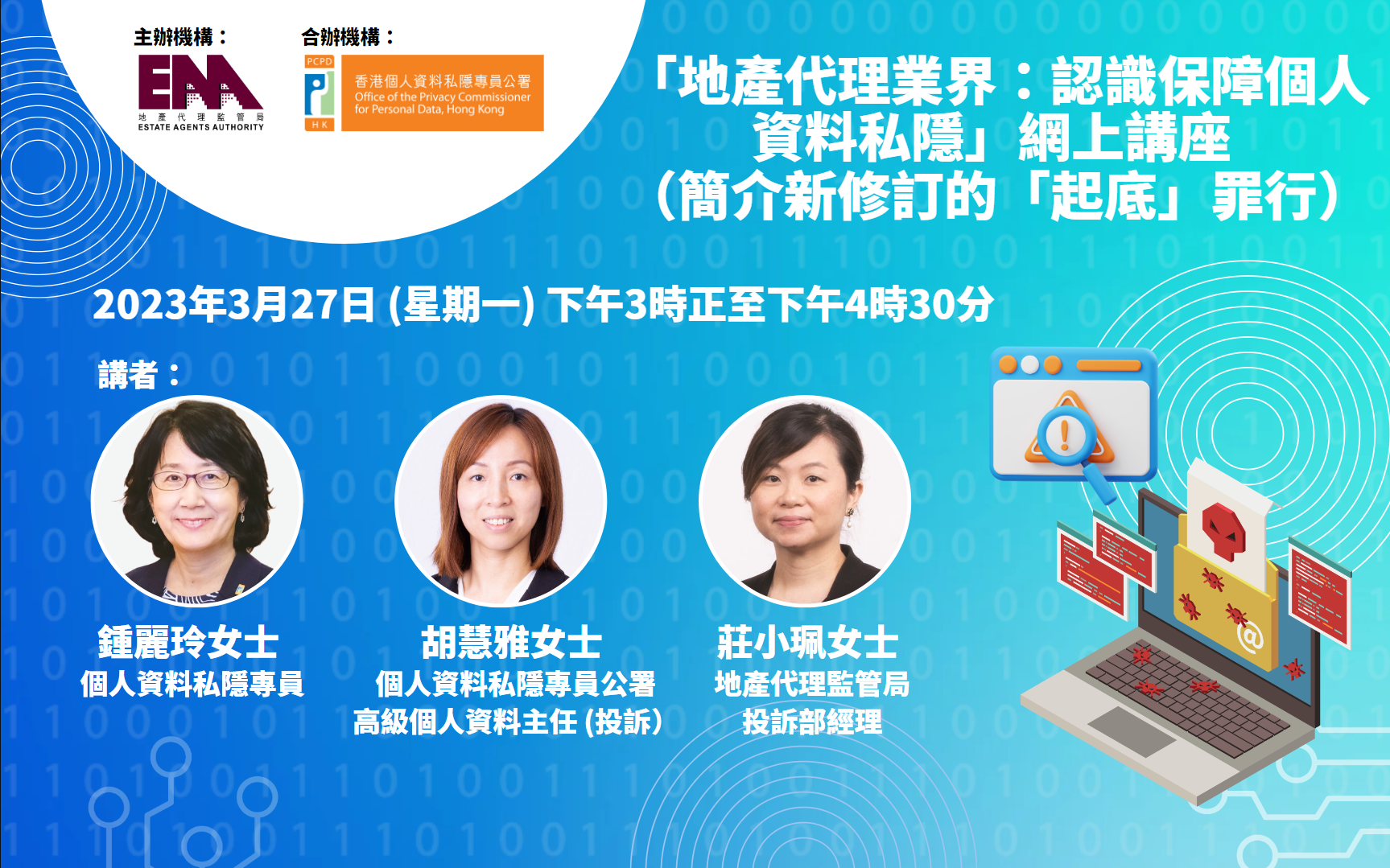 主辦機構：

EAA
地產代理監管局
ESTATE AGENTS AUTHORITY

合辦機構：

PCPD
HK
香港個人資料私隱專員公署
Office of the Privacy Commissioner for Personal Data, Hong Kong

「地產代理業界：認識保障個人資料私隱」網上講座
(簡介新修訂的「起底」罪行)

2023年3月27日 (星期一) 下午3時正至下午4時30分

講者：

鍾麗玲女士
個人資料私隱專員

胡慧雅女士
個人資料私隱專員公署
高級個人資料主任 (投訴)

莊小珮女士
地產代理監管局
投訴部經理